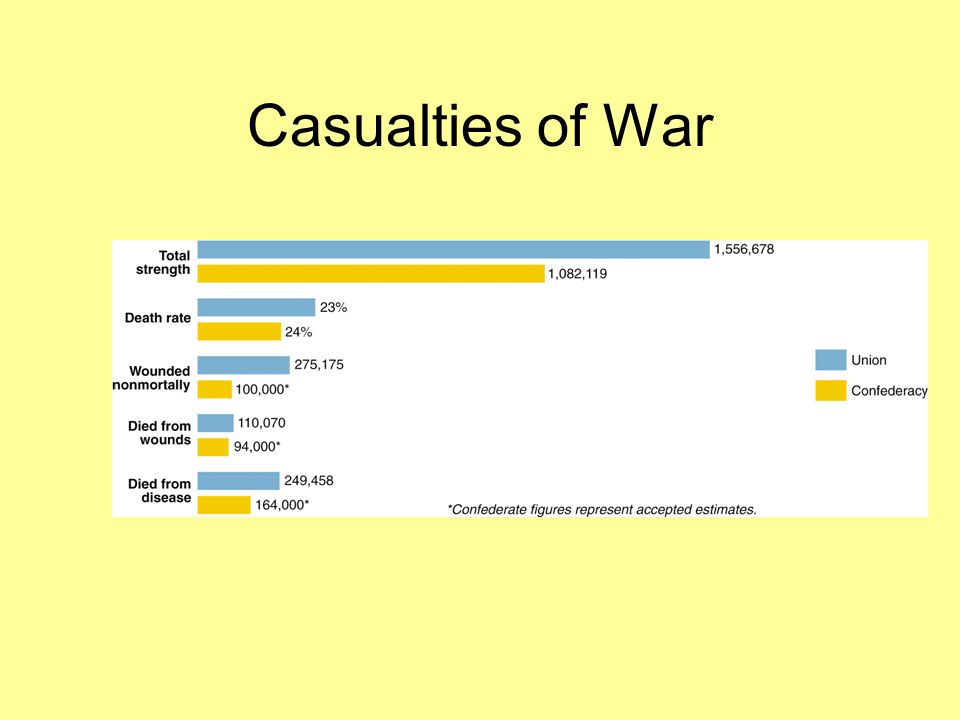 Casualties of War

Total strength
1,556,678
1,082,119

Death rate
23%
24%

Wounded nonmortally
275,175
100,000*

Died from wounds
110,070
94,000*

Died from disease
249,458
164,000*

Union
Confederacy

*Confederate figures represent accepted estimates.